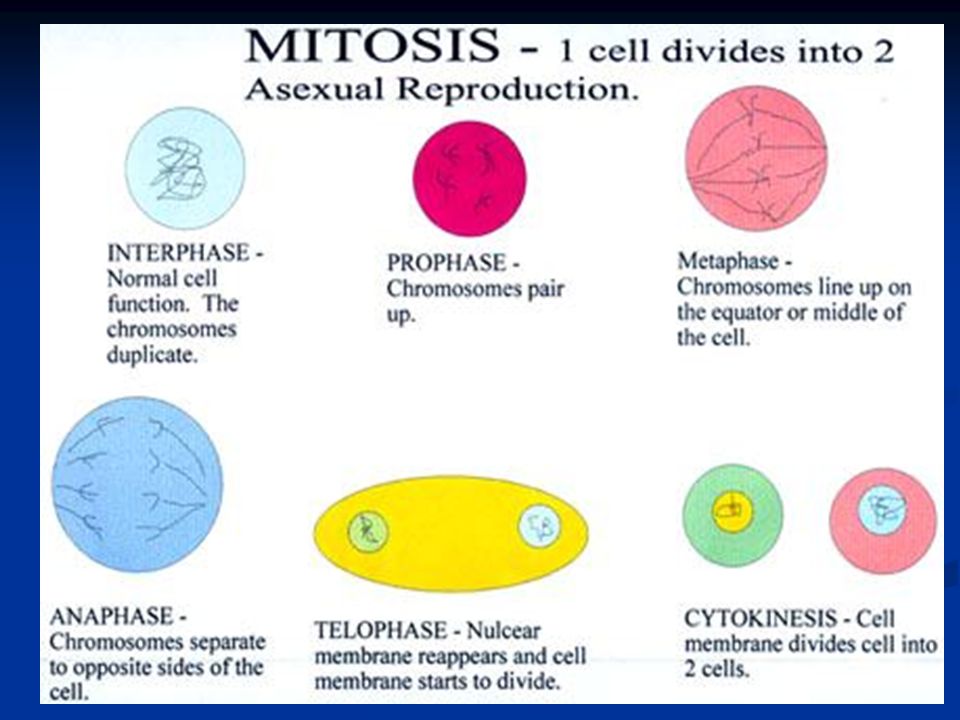 MITOSIS - 1 cell divides into 2
Asexual Reproduction.

INTERPHASE - Normal cell function. The chromosomes duplicate.

PROPHASE - Chromosomes pair up.

Metaphase - Chromosomes line up on the equator or middle of the cell.

ANAPHASE - Chromosomes separate to opposite sides of the cell.

TELOPHASE - Nulcear membrane reappears and cell membrane starts to divide.

CYTOKINESIS - Cell membrane divides cell into 2 cells.